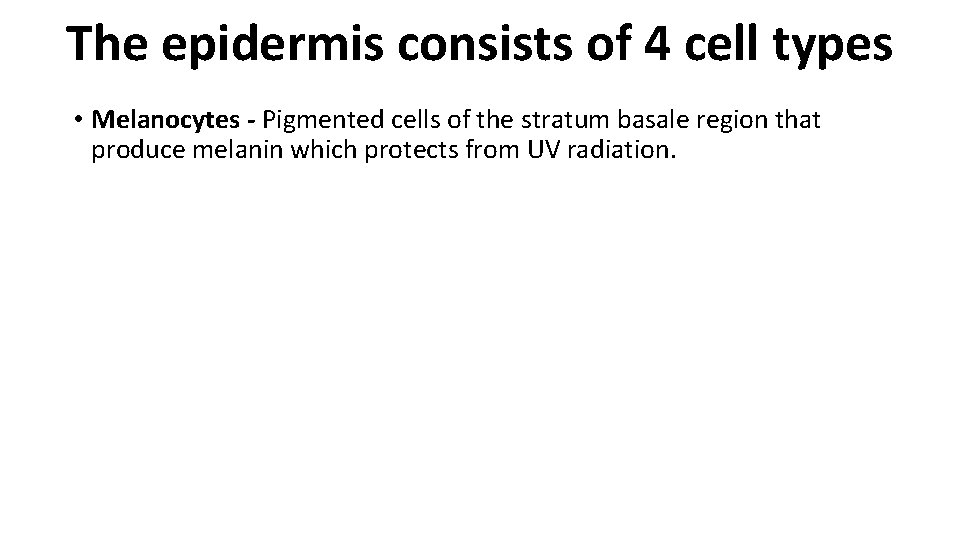 The epidermis consists of 4 cell types

• Melanocytes - Pigmented cells of the stratum basale region that produce melanin which protects from UV radiation.